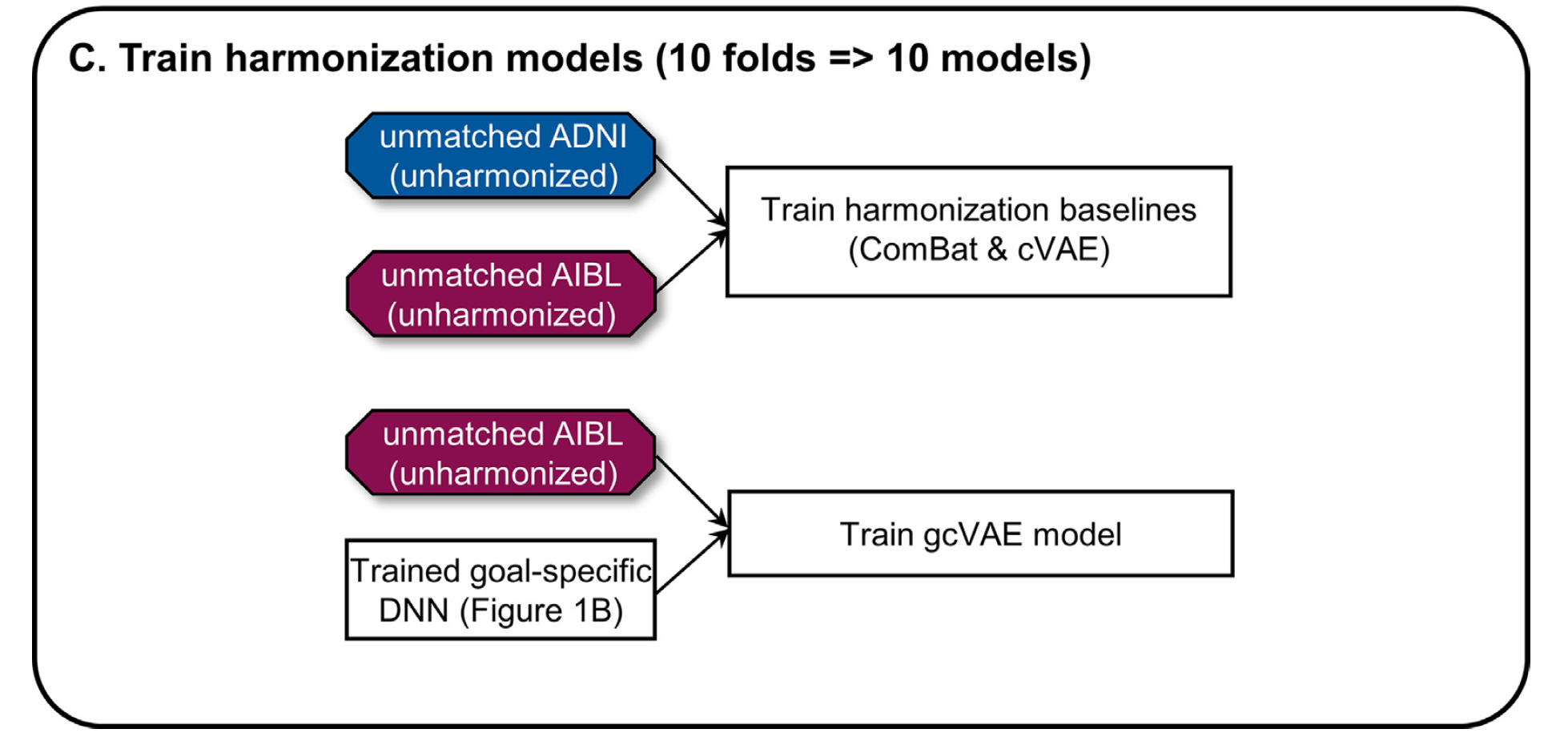 C. Train harmonization models (10 folds => 10 models)

unmatched ADNI (unharmonized)

unmatched AIBL (unharmonized)

Train harmonization baselines (ComBat & cVAE)

unmatched AIBL (unharmonized)

Trained goal-specific DNN (Figure 1B)

Train gcVAE model